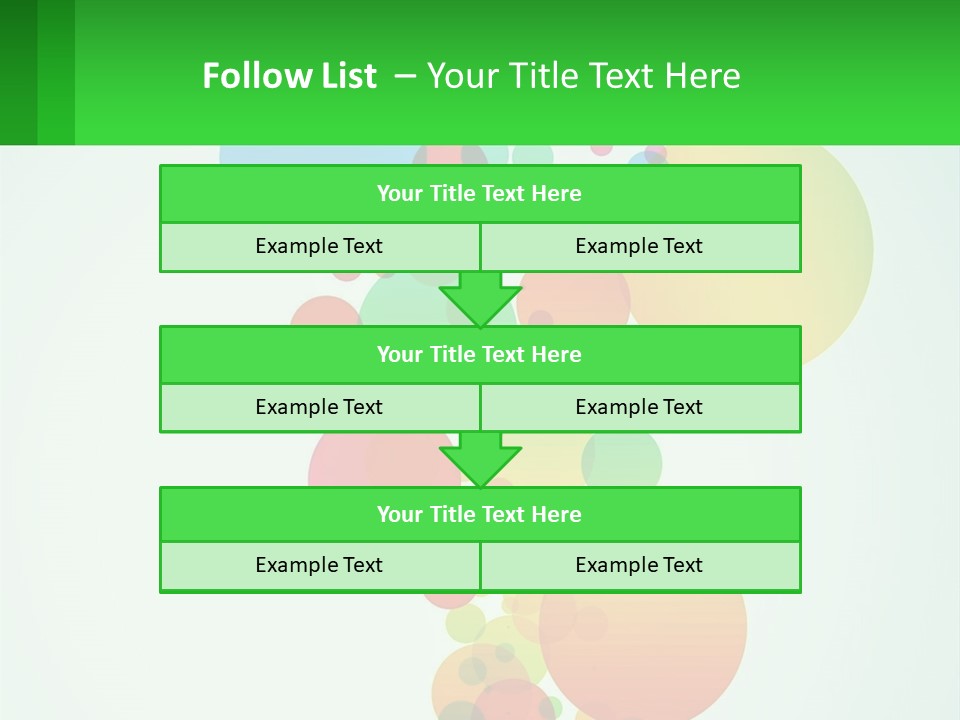 Follow List – Your Title Text Here

Your Title Text Here

Example Text Example Text

Your Title Text Here

Example Text Example Text

Your Title Text Here

Example Text Example Text